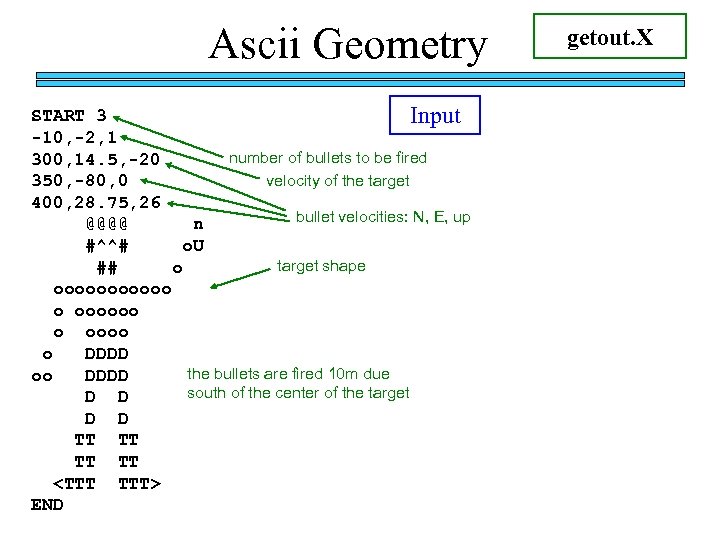 Ascii Geometry

getout.X

Input

START 3
-10,-2,1
300,14.5,-20
350,-80,0
400,28.75,26
@@@@ n
#^^# oU
## o
ooooooooooo
o oooooo
o oooo
o DDDD
oo DDDD
D D
D D
TT TT
TT TT
<TTT TTT>
END

number of bullets to be fired

velocity of the target

bullet velocities: N, E, up

target shape

the bullets are fired 10m due south of the center of the target